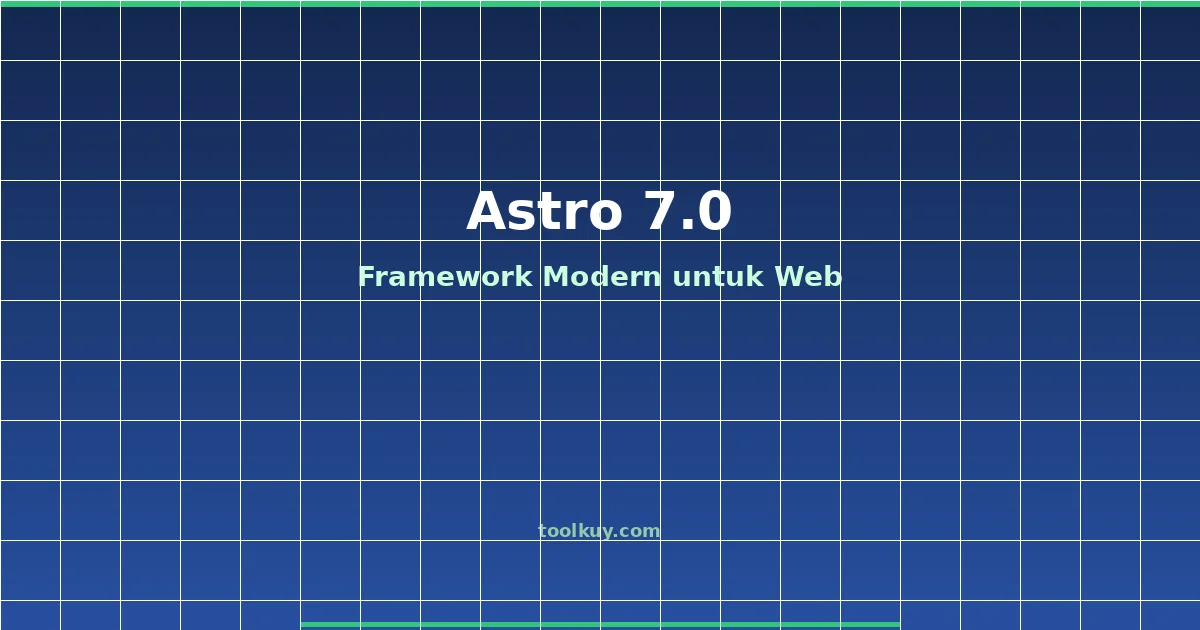 Astro 7.0

Framework Modern untuk Web

toolkuy.com